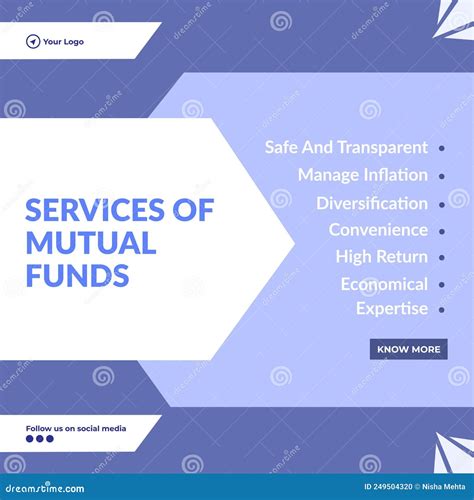 Your Logo

SERVICES OF MUTUAL FUNDS

Safe And Transparent •
Manage Inflation •
Diversification •
Convenience •
High Return •
Economical •
Expertise •

KNOW MORE

Follow us on social media

dreamstime.com

ID 249504320 © Nisha Mehta